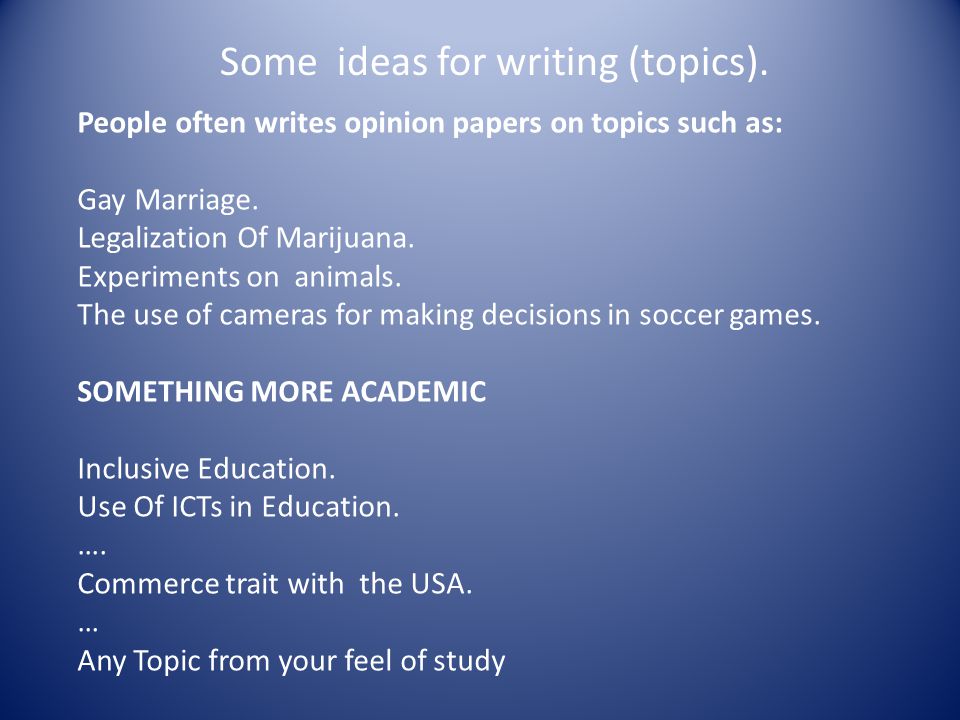 Some ideas for writing (topics).

People often writes opinion papers on topics such as:

Gay Marriage.
Legalization Of Marijuana.
Experiments on animals.
The use of cameras for making decisions in soccer games.

SOMETHING MORE ACADEMIC

Inclusive Education.
Use Of ICTs in Education.
….
Commerce trait with the USA.
…
Any Topic from your feel of study